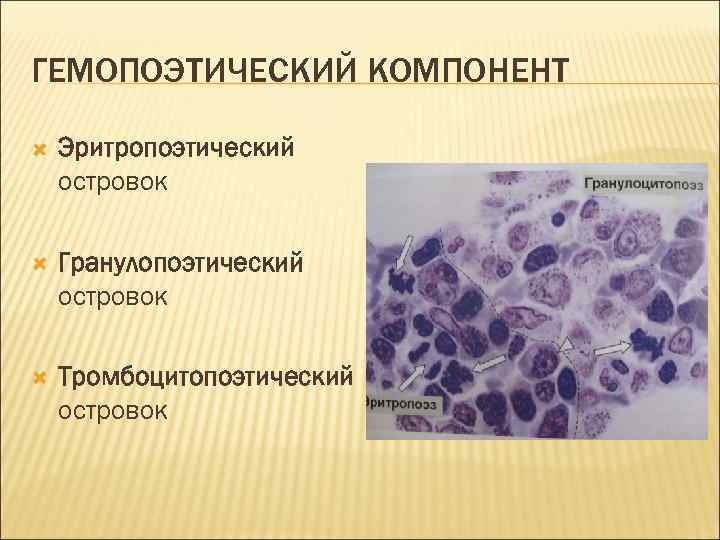 ГЕМОПОЭТИЧЕСКИЙ КОМПОНЕНТ

Эритропоэтический островок

Гранулопоэтический островок

Тромбоцитопоэтический островок

Гранулоцитопоэз

Эритропоэз